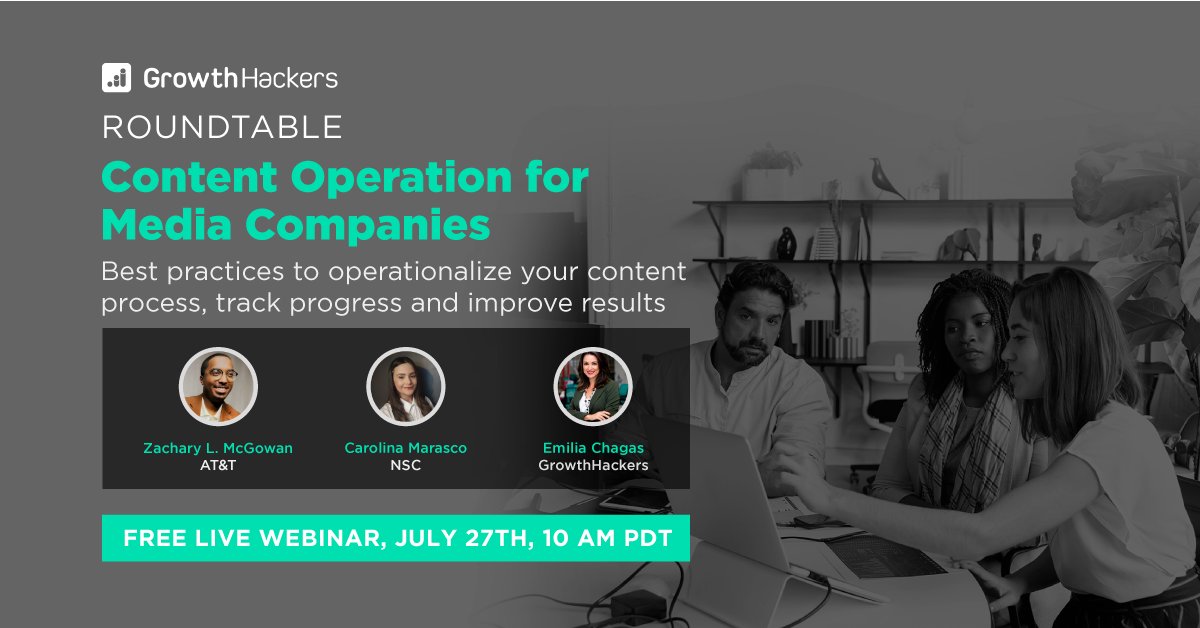 GrowthHackers

ROUNDTABLE

Content Operation for Media Companies

Best practices to operationalize your content process, track progress and improve results

Zachary L. McGowan
AT&T

Carolina Marasco
NSC

Emilia Chagas
GrowthHackers

FREE LIVE WEBINAR, JULY 27TH, 10 AM PDT